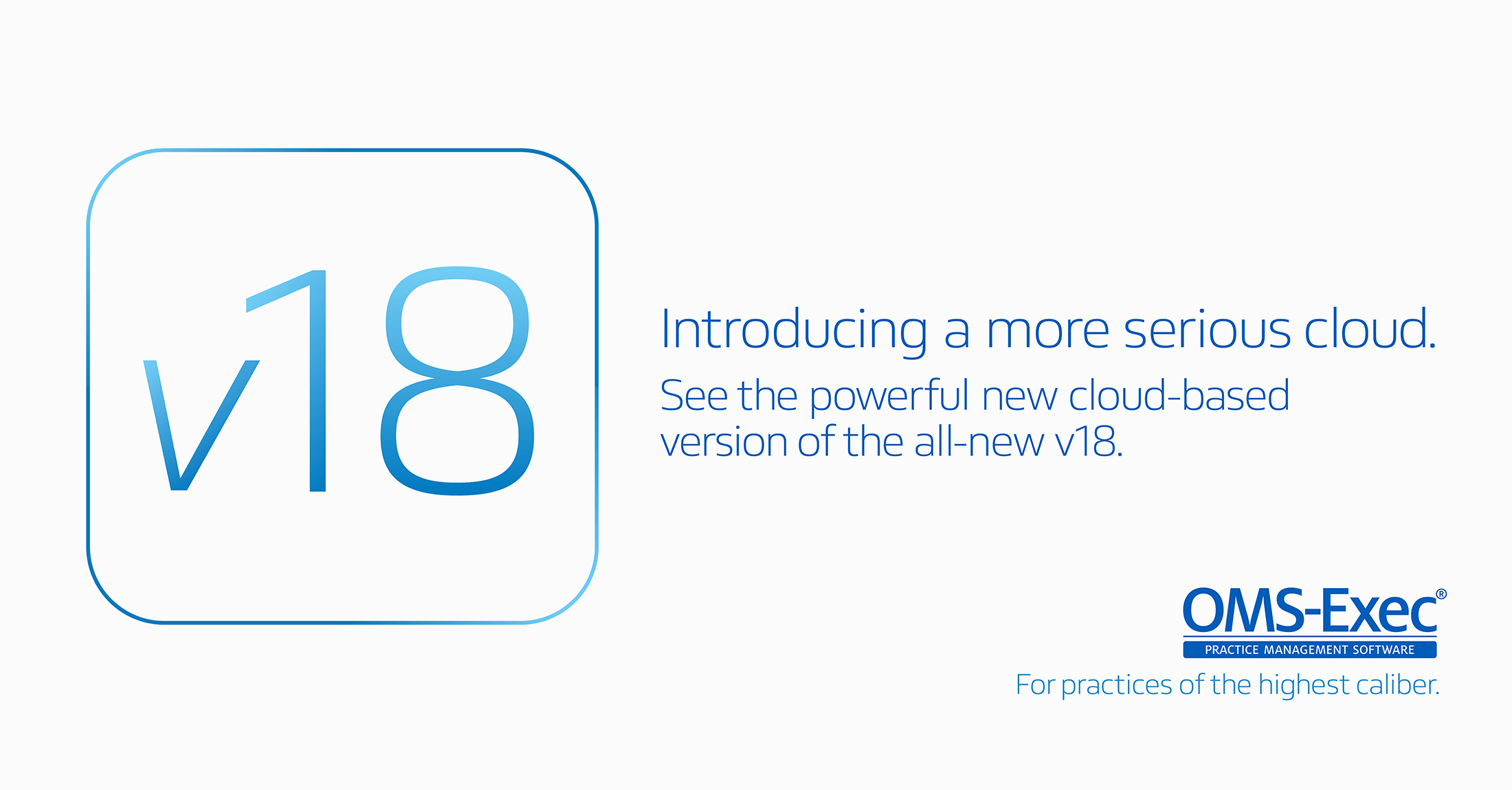 v18

Introducing a more serious cloud.

See the powerful new cloud-based version of the all-new v18.

OMS-Exec®
PRACTICE MANAGEMENT SOFTWARE

For practices of the highest caliber.